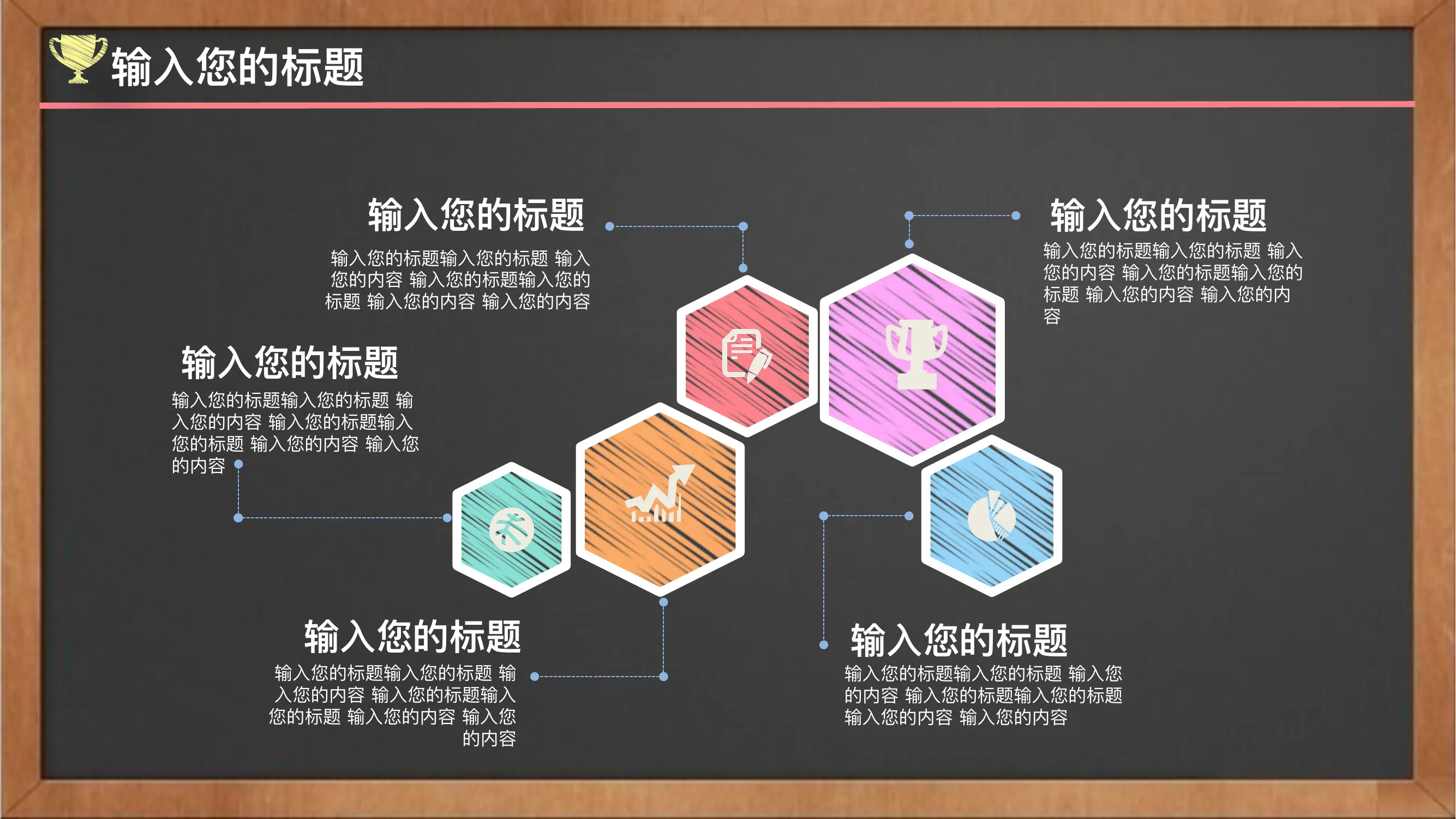 输入您的标题

输入您的标题

输入您的标题输入您的标题 输入您的内容 输入您的标题输入您的标题 输入您的内容 输入您的内容

输入您的标题

输入您的标题输入您的标题 输入您的内容 输入您的标题输入您的标题 输入您的内容 输入您的内容

输入您的标题

输入您的标题输入您的标题 输入您的内容 输入您的标题输入您的标题 输入您的内容 输入您的内容

输入您的标题

输入您的标题输入您的标题 输入您的内容 输入您的标题输入您的标题 输入您的内容 输入您的内容

输入您的标题

输入您的标题输入您的标题 输入您的内容 输入您的标题输入您的标题 输入您的内容 输入您的内容